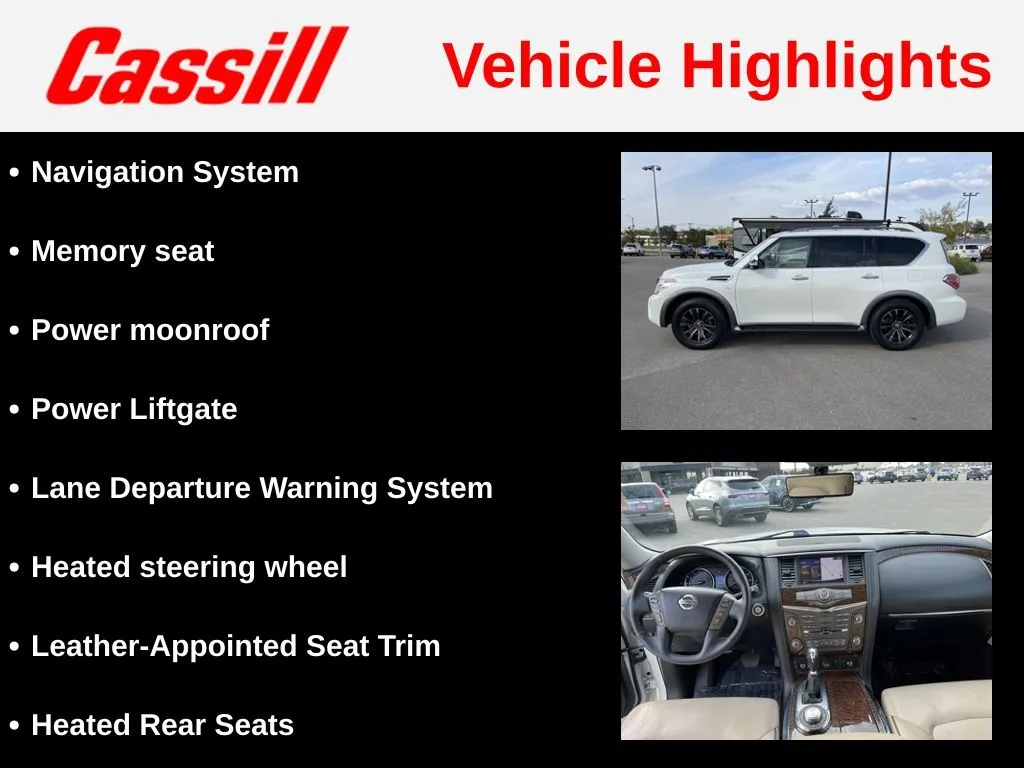 Cassill

Vehicle Highlights

• Navigation System

• Memory seat

• Power moonroof

• Power Liftgate

• Lane Departure Warning System

• Heated steering wheel

• Leather-Appointed Seat Trim

• Heated Rear Seats